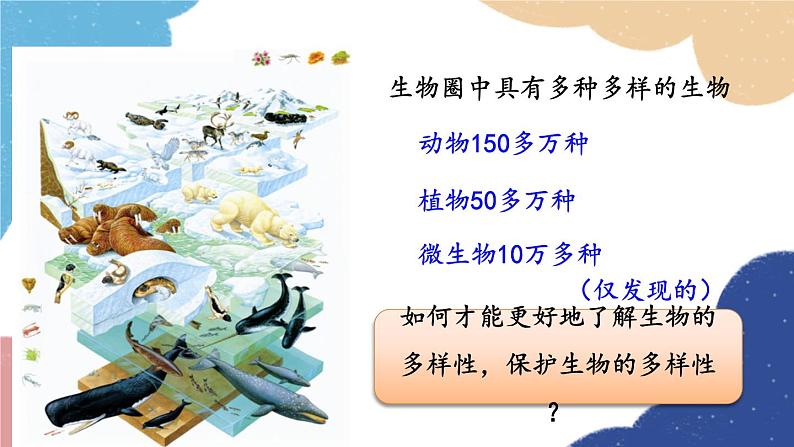 生物圈中具有多种多样的生物

动物150多万种

植物50多万种

微生物10万多种

（仅发现的）

如何才能更好地了解生物的多样性，保护生物的多样性？